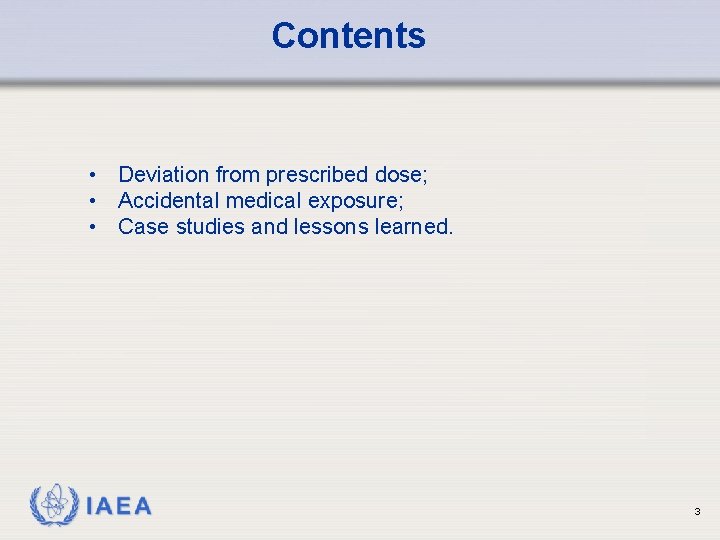 Contents

• Deviation from prescribed dose;
• Accidental medical exposure;
• Case studies and lessons learned.

IAEA

3